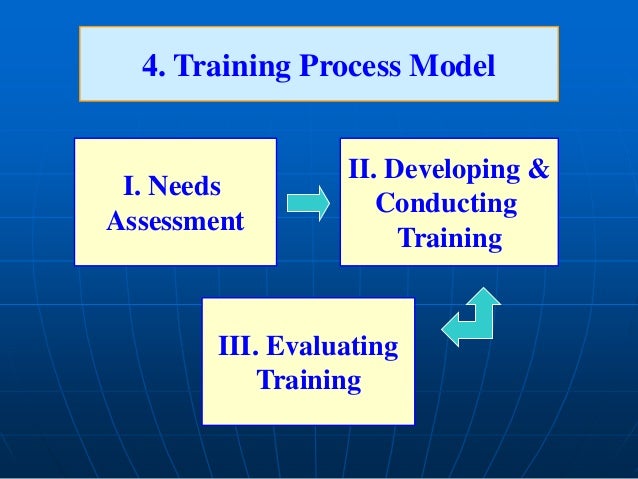 4. Training Process Model

I. Needs Assessment

II. Developing & Conducting Training

III. Evaluating Training